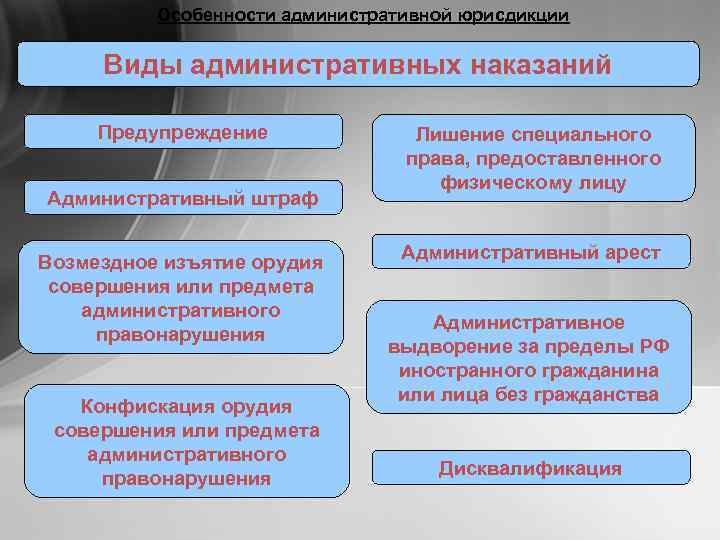 Особенности административной юрисдикции

Виды административных наказаний

Предупреждение

Административный штраф

Возмездное изъятие орудия совершения или предмета административного правонарушения

Конфискация орудия совершения или предмета административного правонарушения

Лишение специального права, предоставленного физическому лицу

Административный арест

Административное выдворение за пределы РФ иностранного гражданина или лица без гражданства

Дисквалификация